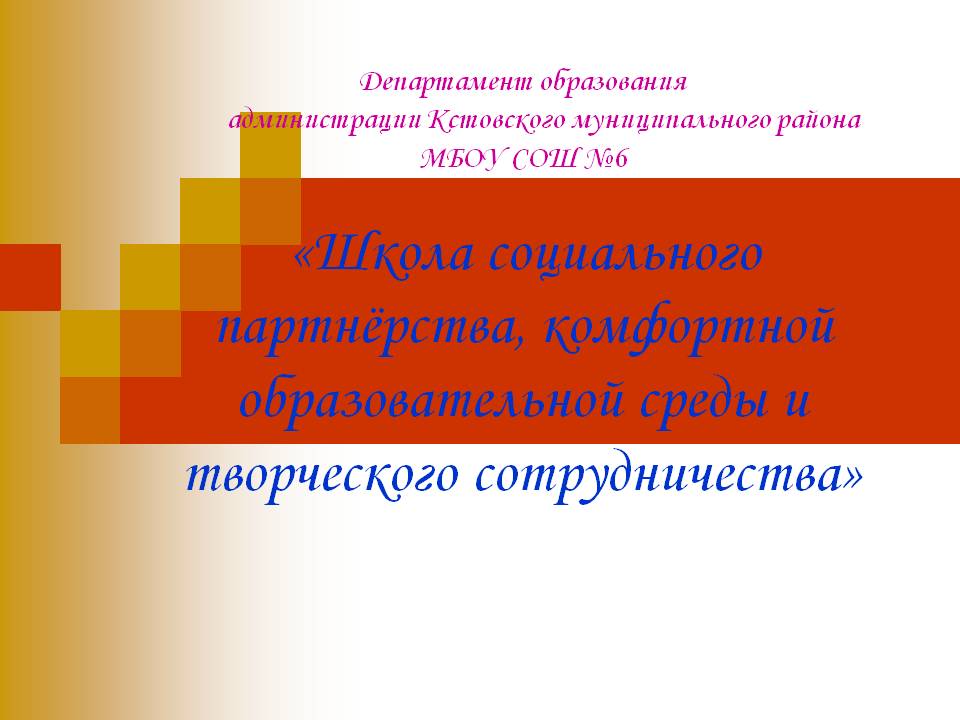 Департамент образования администрации Кстовского муниципального района МБОУ СОШ №6

«Школа социального партнёрства, комфортной образовательной среды и творческого сотрудничества»